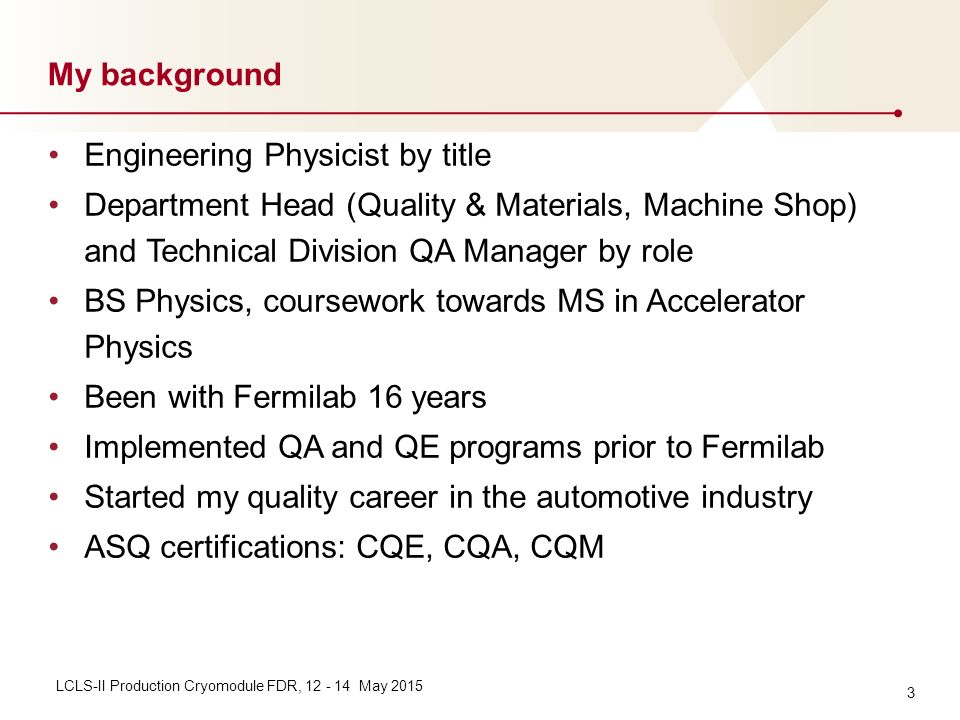 My background

• Engineering Physicist by title
• Department Head (Quality & Materials, Machine Shop) and Technical Division QA Manager by role
• BS Physics, coursework towards MS in Accelerator Physics
• Been with Fermilab 16 years
• Implemented QA and QE programs prior to Fermilab
• Started my quality career in the automotive industry
• ASQ certifications: CQE, CQA, CQM

LCLS-II Production Cryomodule FDR, 12 - 14 May 2015

3